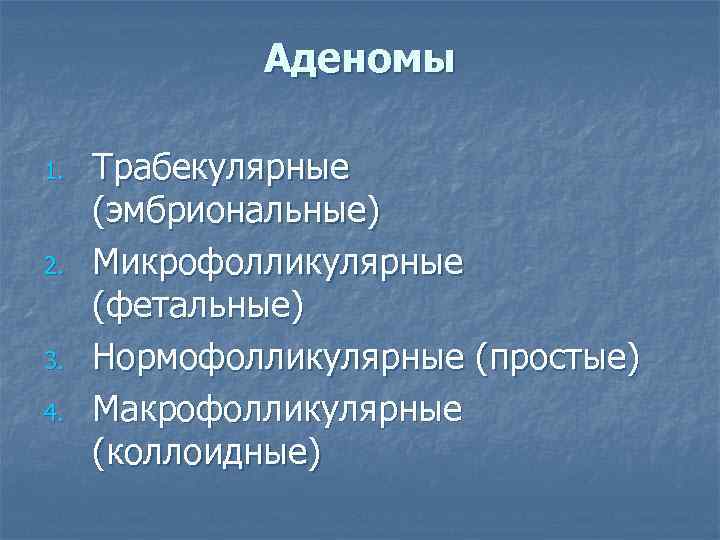 Аденомы

1. Трабекулярные (эмбриональные)
2. Микрофолликулярные (фетальные)
3. Нормофолликулярные (простые)
4. Макрофолликулярные (коллоидные)